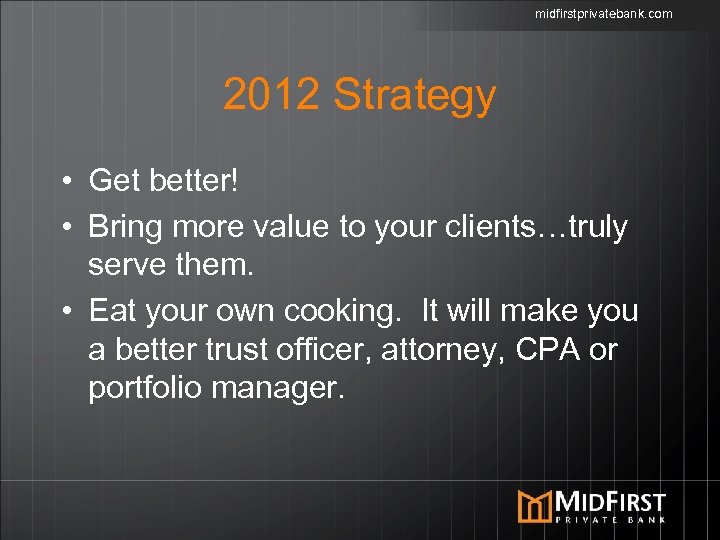 midfirstprivatebank.com

2012 Strategy

• Get better!
• Bring more value to your clients…truly serve them.
• Eat your own cooking. It will make you a better trust officer, attorney, CPA or portfolio manager.

MIDFIRST
PRIVATE BANK